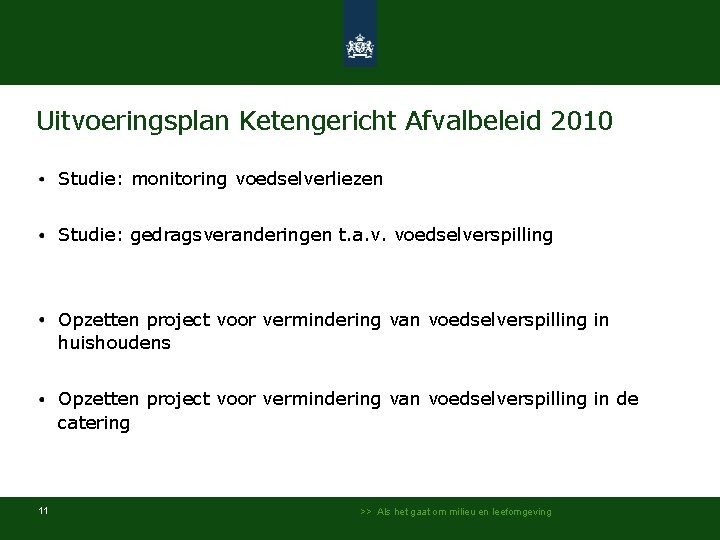 Uitvoeringsplan Ketengericht Afvalbeleid 2010

• Studie: monitoring voedselverliezen

• Studie: gedragsveranderingen t.a.v. voedselverspilling

• Opzetten project voor vermindering van voedselverspilling in huishoudens

• Opzetten project voor vermindering van voedselverspilling in de catering

11

>> Als het gaat om milieu en leefomgeving